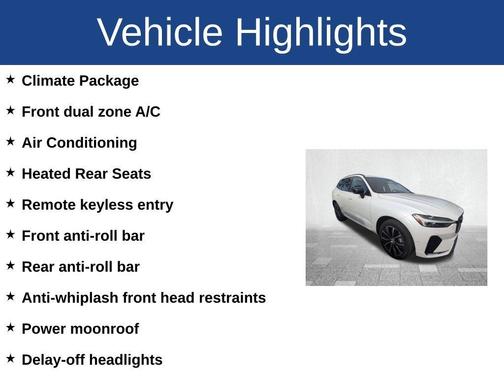 Vehicle Highlights

★ Climate Package

★ Front dual zone A/C

★ Air Conditioning

★ Heated Rear Seats

★ Remote keyless entry

★ Front anti-roll bar

★ Rear anti-roll bar

★ Anti-whiplash front head restraints

★ Power moonroof

★ Delay-off headlights